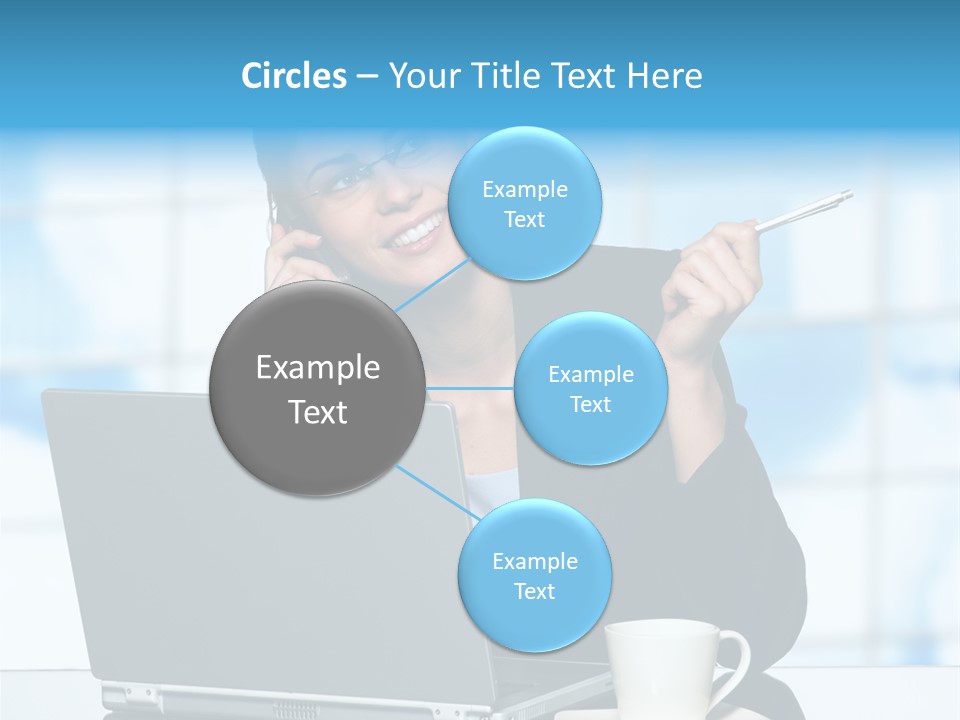 Circles – Your Title Text Here

Example Text

Example Text

Example Text

Example Text